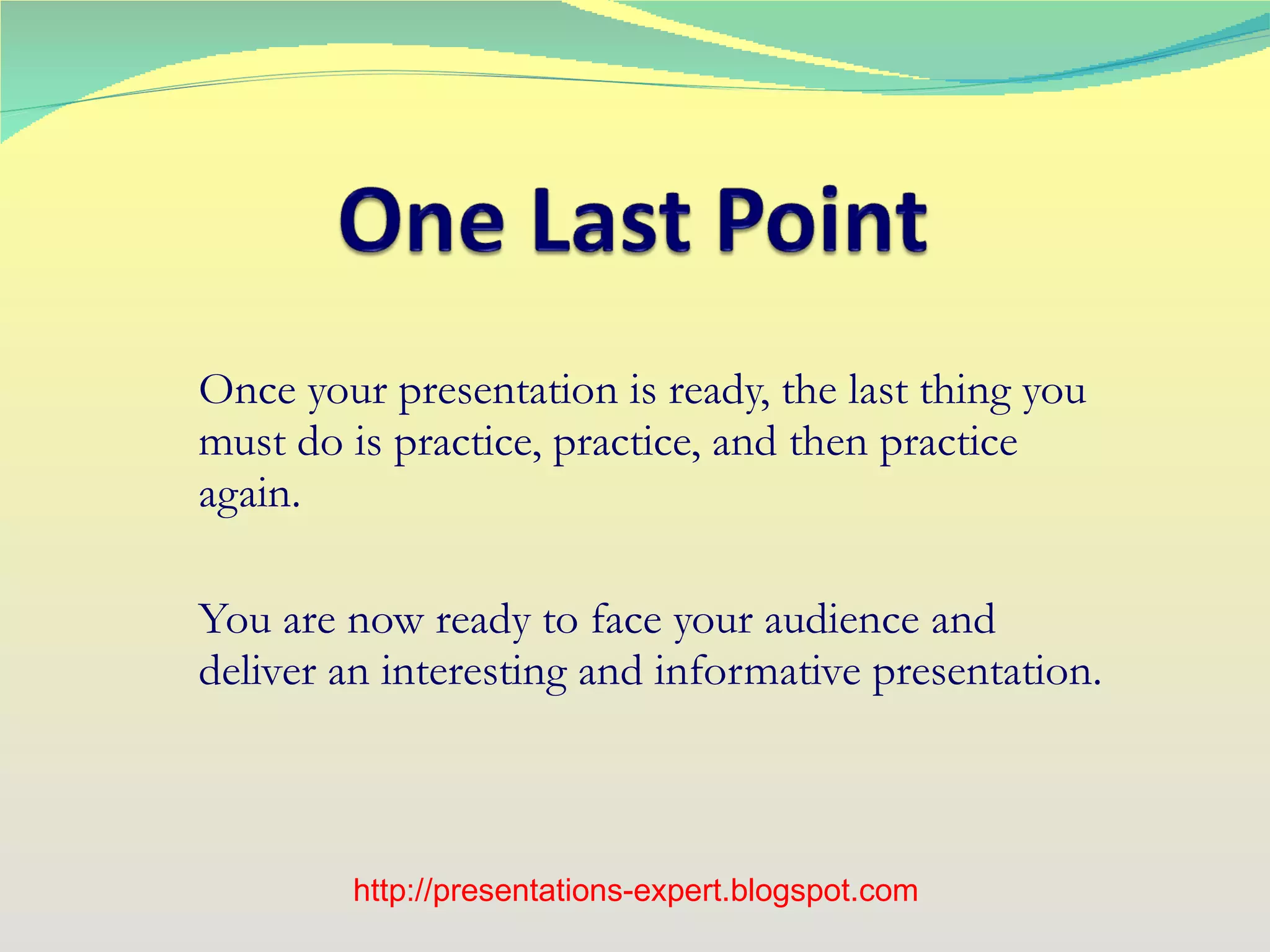 One Last Point

Once your presentation is ready, the last thing you must do is practice, practice, and then practice again.

You are now ready to face your audience and deliver an interesting and informative presentation.

http://presentations-expert.blogspot.com